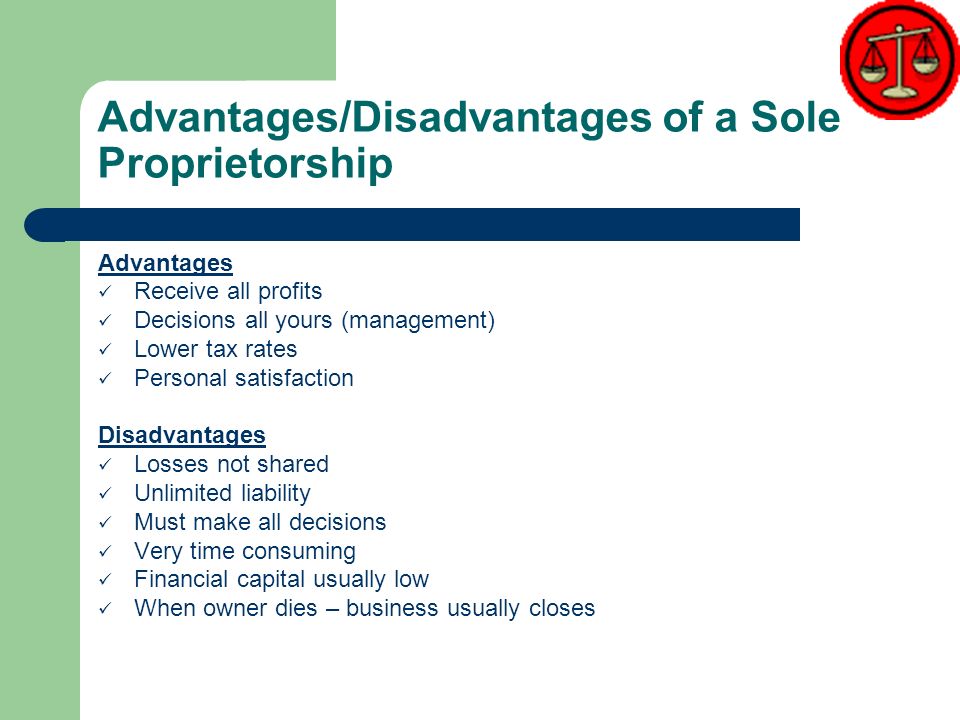 Advantages/Disadvantages of a Sole Proprietorship

Advantages
✓ Receive all profits
✓ Decisions all yours (management)
✓ Lower tax rates
✓ Personal satisfaction

Disadvantages
✓ Losses not shared
✓ Unlimited liability
✓ Must make all decisions
✓ Very time consuming
✓ Financial capital usually low
✓ When owner dies – business usually closes